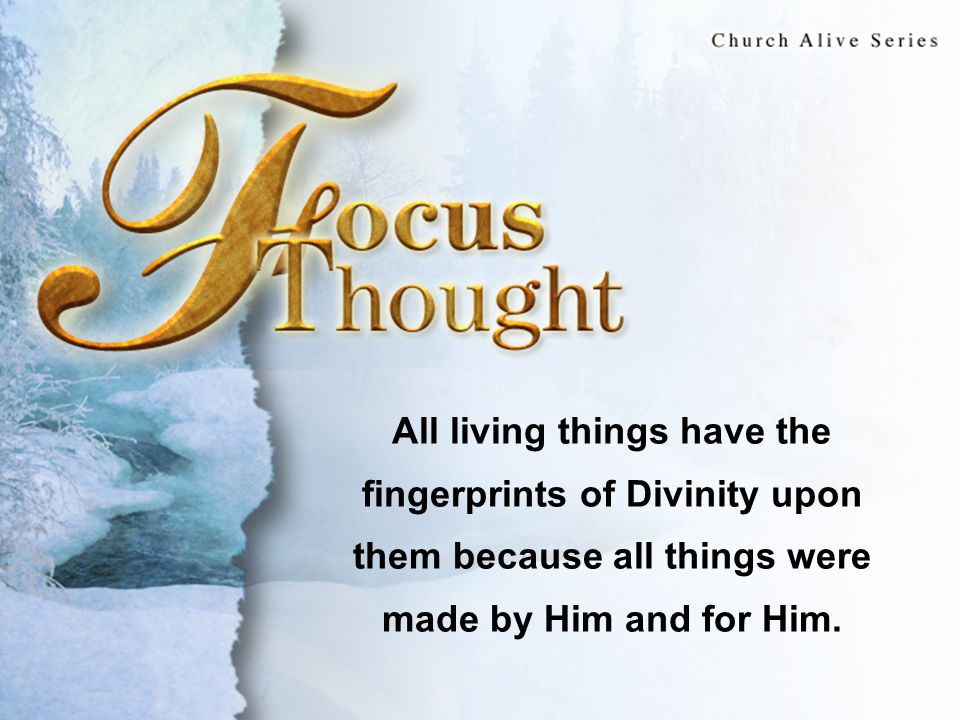 Church Alive Series

Focus Thought

All living things have the fingerprints of Divinity upon them because all things were made by Him and for Him.